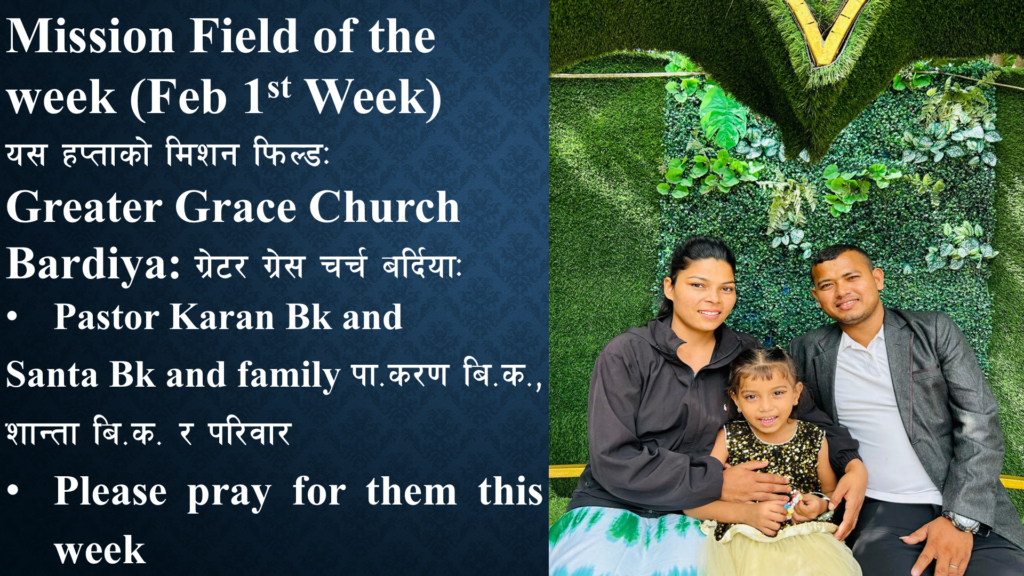 Mission Field of the week (Feb 1st Week)
यस हप्ताको मिशन फिल्डः
Greater Grace Church Bardiya: ग्रेटर ग्रेस चर्च बर्दियाः

• Pastor Karan Bk and Santa Bk and family पा.करण बि.क., शान्ता बि.क. र परिवार

• Please pray for them this week